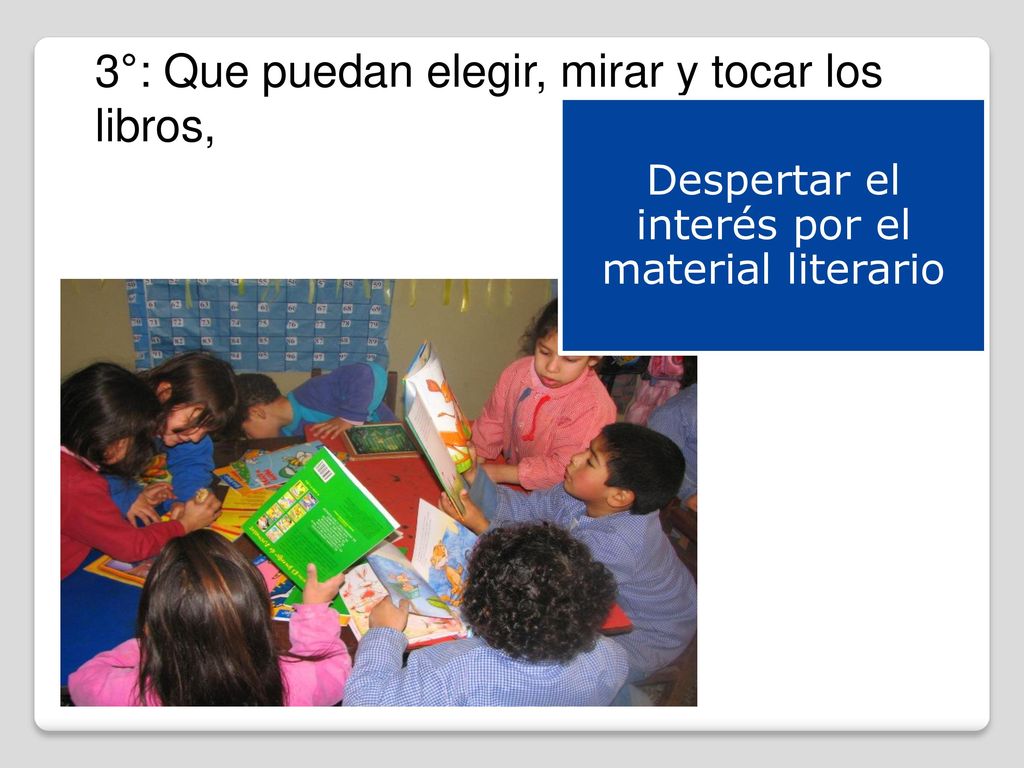 3°: Que puedan elegir, mirar y tocar los libros,

Despertar el interés por el material literario